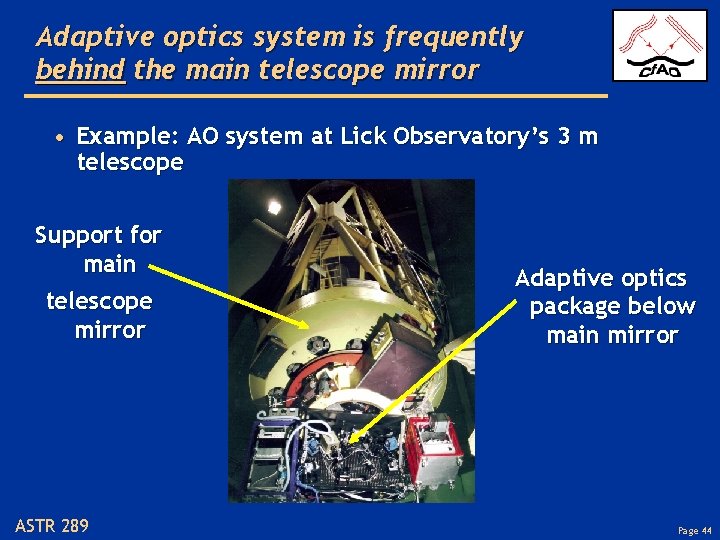 Adaptive optics system is frequently behind the main telescope mirror

CfAO

• Example: AO system at Lick Observatory's 3 m telescope

Support for main telescope mirror

Adaptive optics package below main mirror

ASTR 289

Page 44